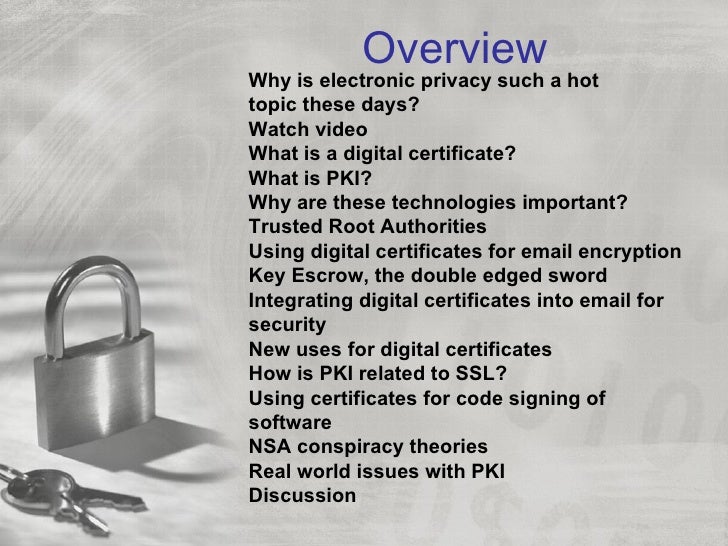 Overview

Why is electronic privacy such a hot topic these days?
Watch video
What is a digital certificate?
What is PKI?
Why are these technologies important?
Trusted Root Authorities
Using digital certificates for email encryption
Key Escrow, the double edged sword
Integrating digital certificates into email for security
New uses for digital certificates
How is PKI related to SSL?
Using certificates for code signing of software
NSA conspiracy theories
Real world issues with PKI
Discussion